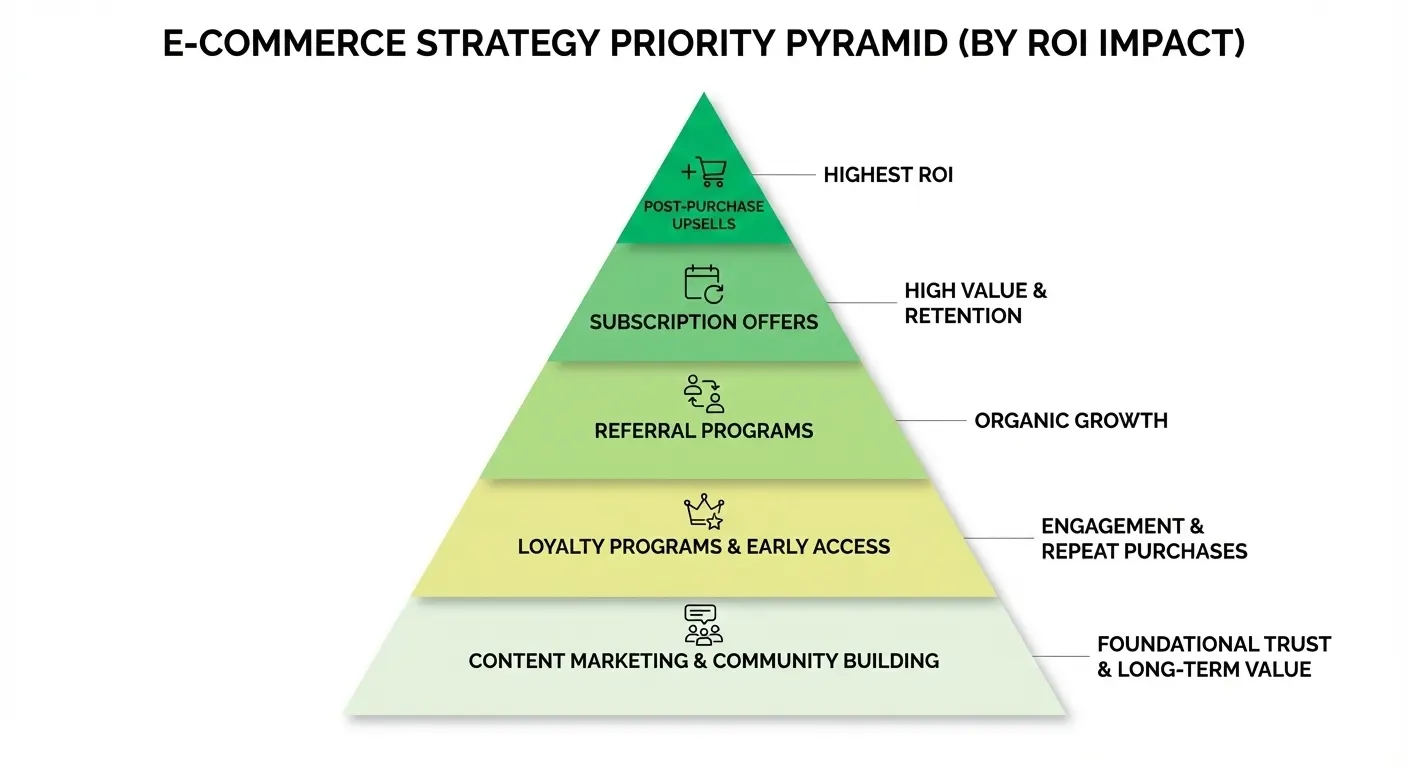 E-COMMERCE STRATEGY PRIORITY PYRAMID (BY ROI IMPACT)

POST-PURCHASE UPSELLS

HIGHEST ROI

SUBSCRIPTION OFFERS

HIGH VALUE & RETENTION

REFERRAL PROGRAMS

ORGANIC GROWTH

LOYALTY PROGRAMS & EARLY ACCESS

ENGAGEMENT & REPEAT PURCHASES

CONTENT MARKETING & COMMUNITY BUILDING

FOUNDATIONAL TRUST & LONG-TERM VALUE